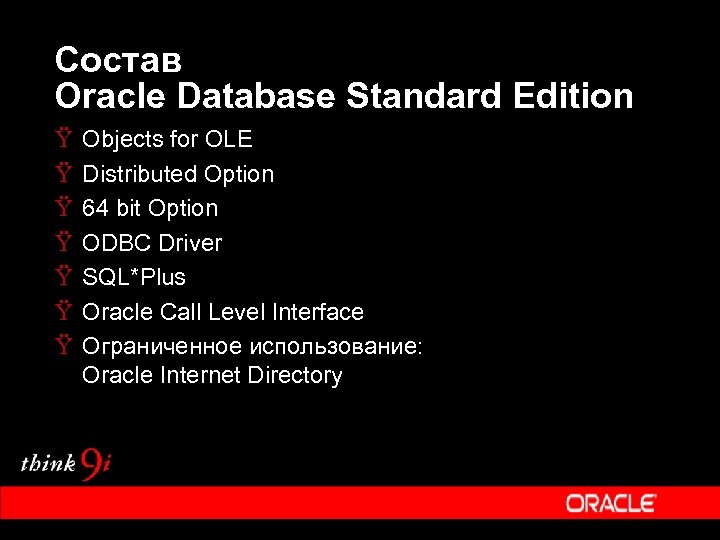 Состав
Oracle Database Standard Edition

Ÿ Objects for OLE
Ÿ Distributed Option
Ÿ 64 bit Option
Ÿ ODBC Driver
Ÿ SQL*Plus
Ÿ Oracle Call Level Interface
Ÿ Ограниченное использование: Oracle Internet Directory

think 9i

ORACLE